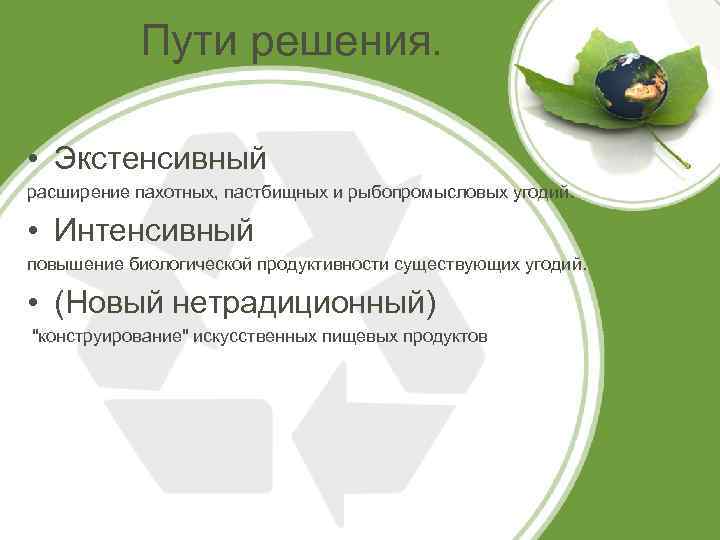 Пути решения.

• Экстенсивный

расширение пахотных, пастбищных и рыбопромысловых угодий.

• Интенсивный

повышение биологической продуктивности существующих угодий.

• (Новый нетрадиционный)

"конструирование" искусственных пищевых продуктов